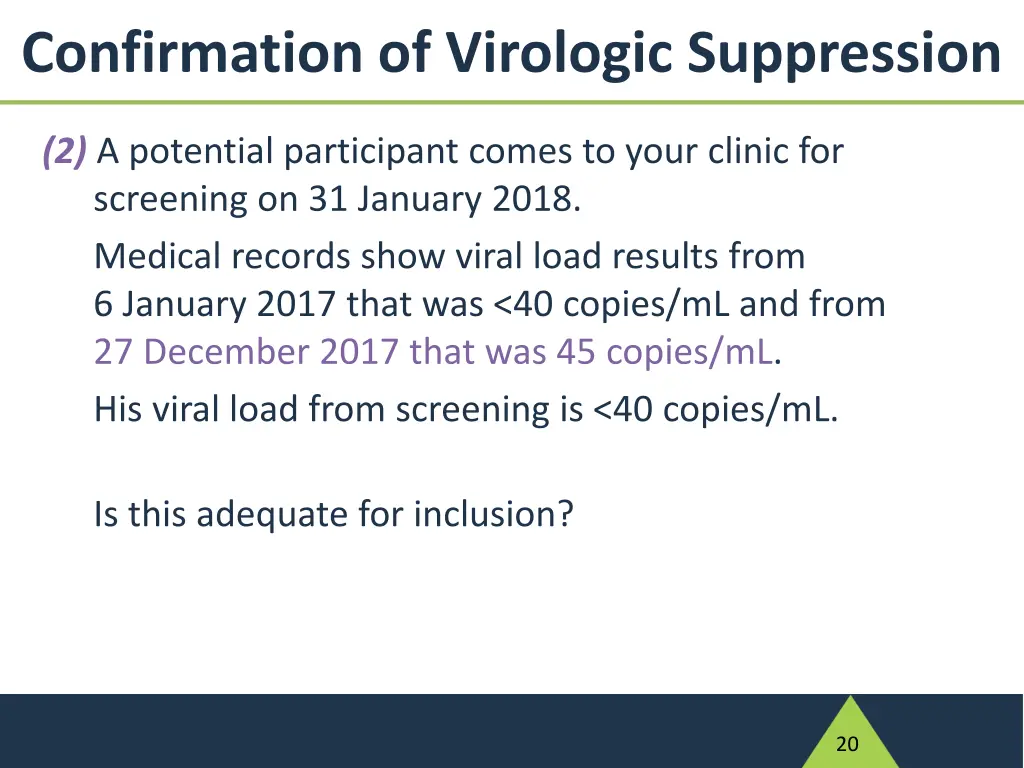 Confirmation of Virologic Suppression

(2) A potential participant comes to your clinic for screening on 31 January 2018.

Medical records show viral load results from 6 January 2017 that was <40 copies/mL and from 27 December 2017 that was 45 copies/mL.

His viral load from screening is <40 copies/mL.

Is this adequate for inclusion?

20